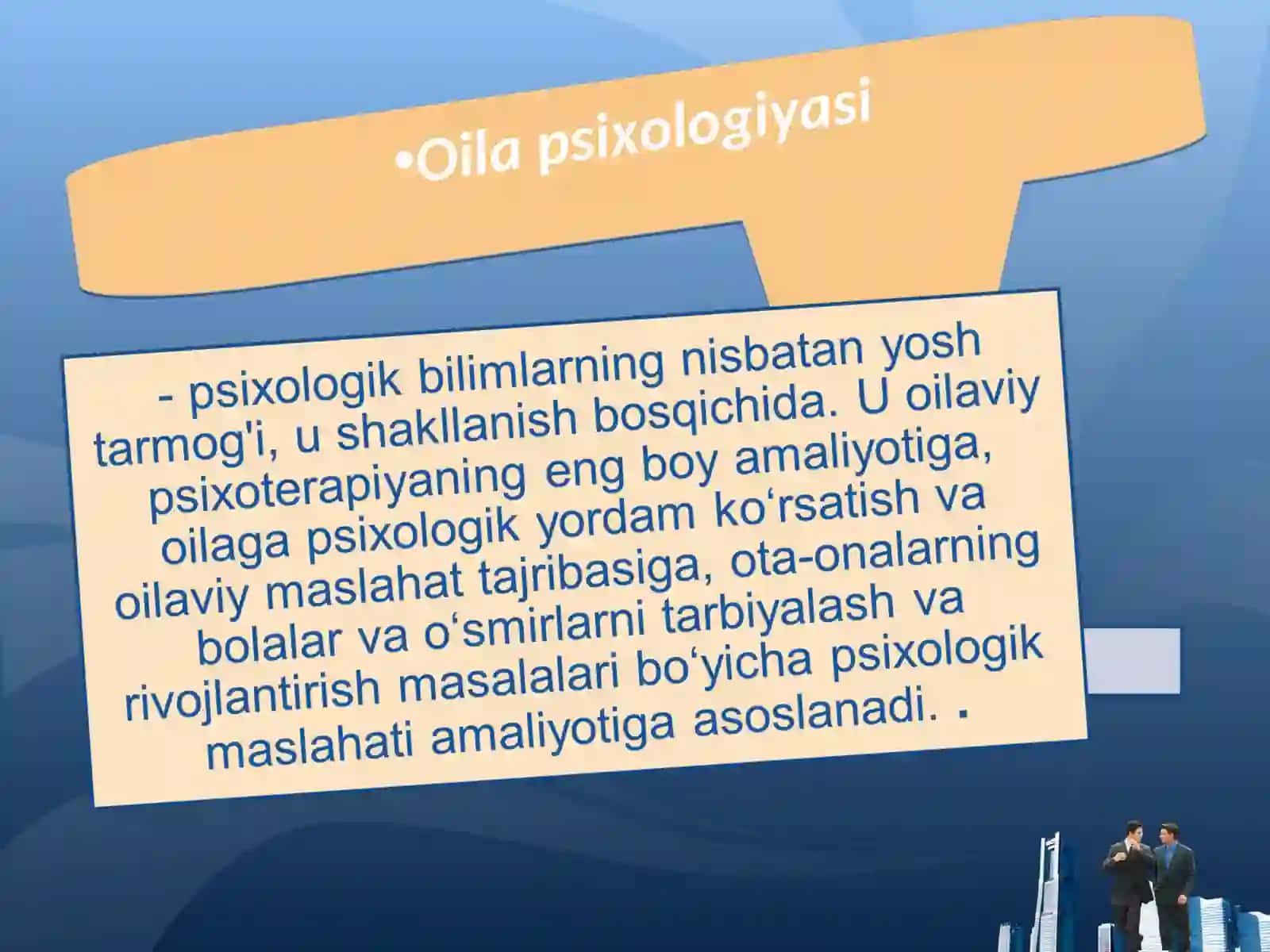 •Oila psixologiyasi

- psixologik bilimlarning nisbatan yosh tarmog'i, u shakllanish bosqichida. U oilaviy psixoterapiyaning eng boy amaliyotiga, oilaga psixologik yordam ko‘rsatish va oilaviy maslahat tajribasiga, ota-onalarning bolalar va o‘smirlarni tarbiyalash va rivojlantirish masalalari bo‘yicha psixologik maslahati amaliyotiga asoslanadi. .